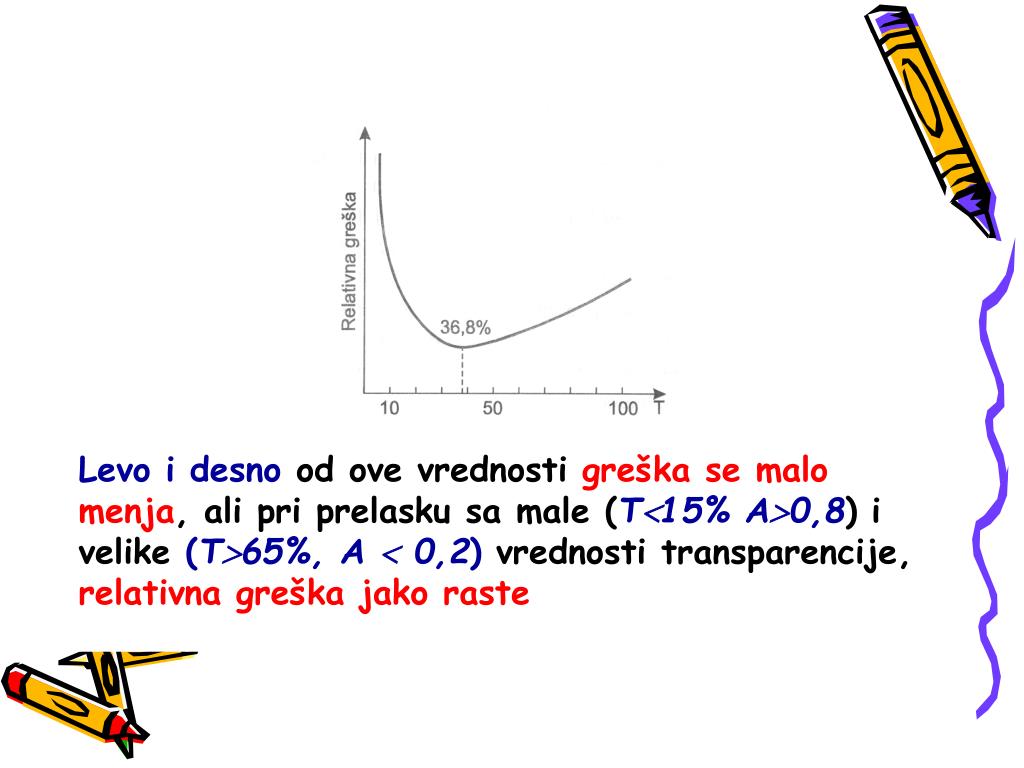 Relativna greška

36,8%

10 50 100 T

Levo i desno od ove vrednosti greška se malo menja, ali pri prelasku sa male ($T<15\%$ $A>0,8$) i velike ($T>65\%$, $A<0,2$) vrednosti transparencije, relativna greška jako raste